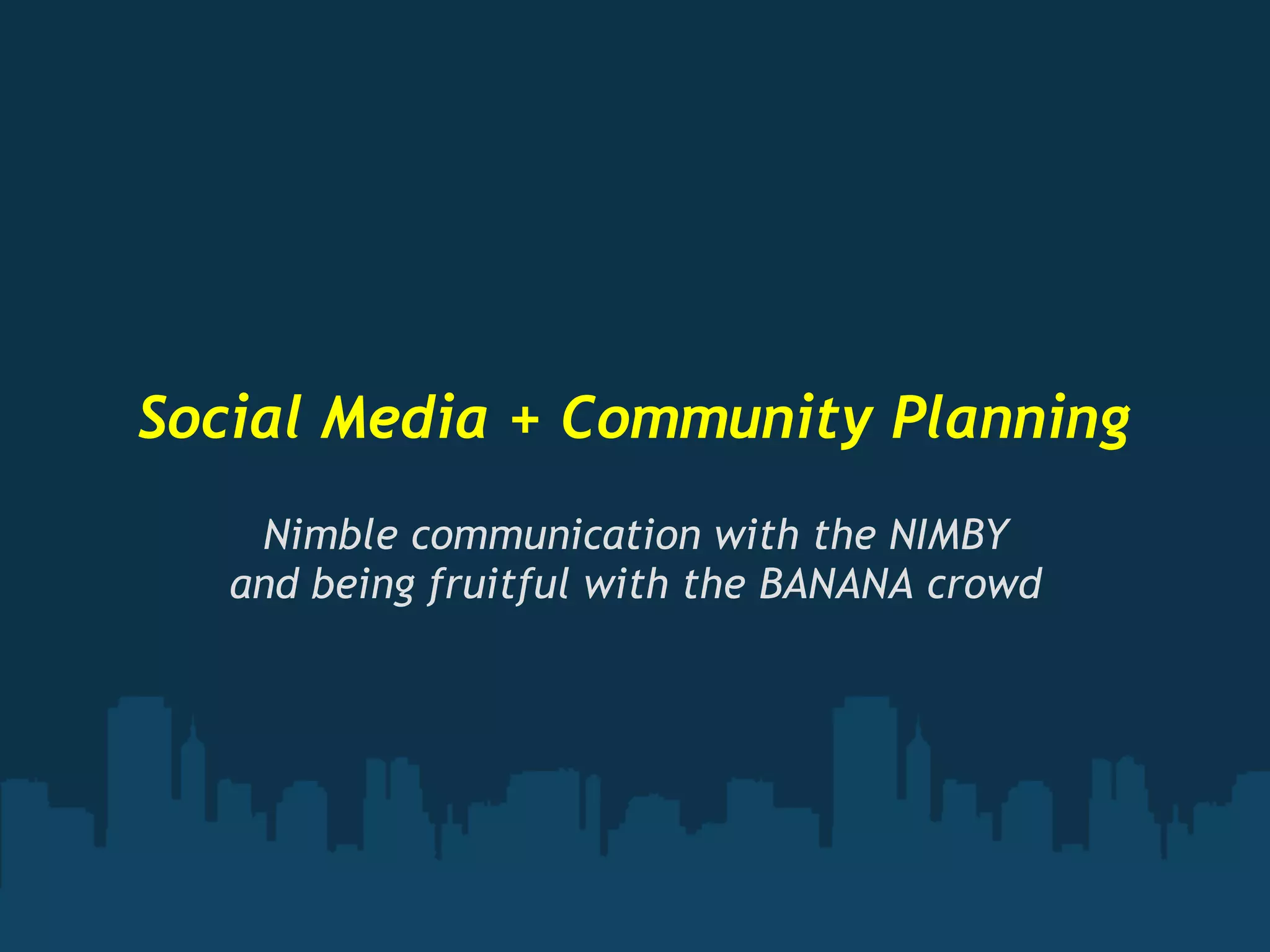 Social Media + Community Planning

Nimble communication with the NIMBY
and being fruitful with the BANANA crowd